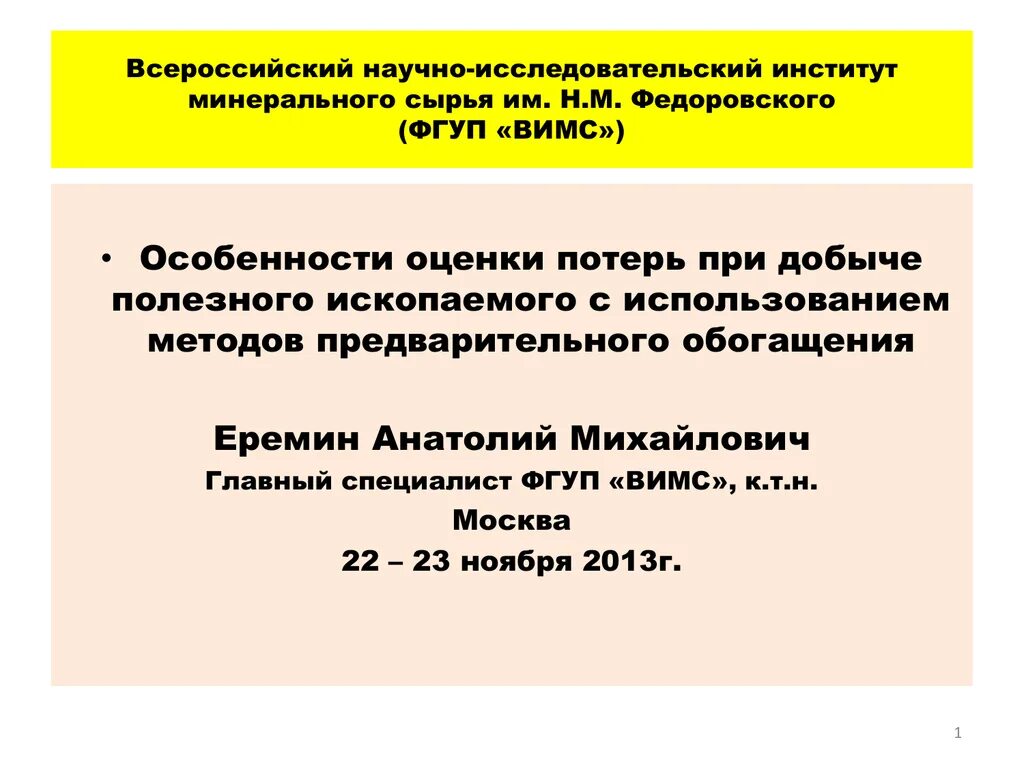 Всероссийский научно-исследовательский институт минерального сырья им. Н.М. Федоровского
(ФГУП «ВИМС»)

• Особенности оценки потерь при добыче полезного ископаемого с использованием методов предварительного обогащения

Еремин Анатолий Михайлович
Главный специалист ФГУП «ВИМС», к.т.н.
Москва
22 – 23 ноября 2013г.

1